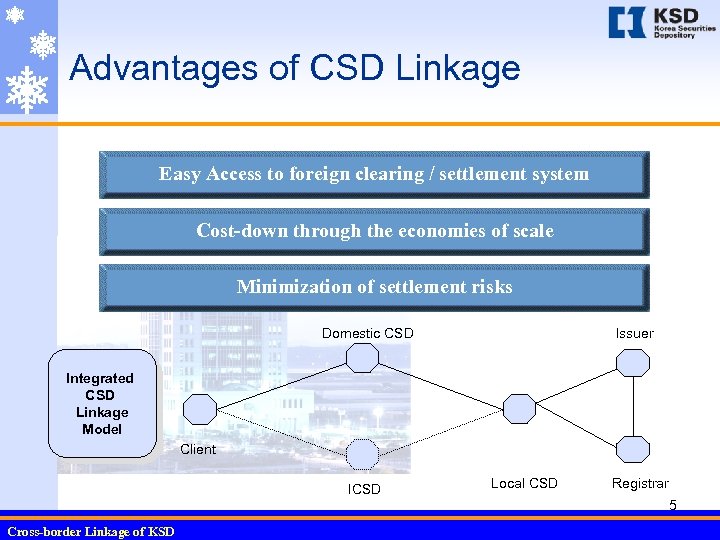 KSD
Korea Securities Depository

Advantages of CSD Linkage

Easy Access to foreign clearing / settlement system

Cost-down through the economies of scale

Minimization of settlement risks

Integrated CSD Linkage Model

Domestic CSD

Issuer

Client

ICSD

Local CSD

Registrar

5

Cross-border Linkage of KSD